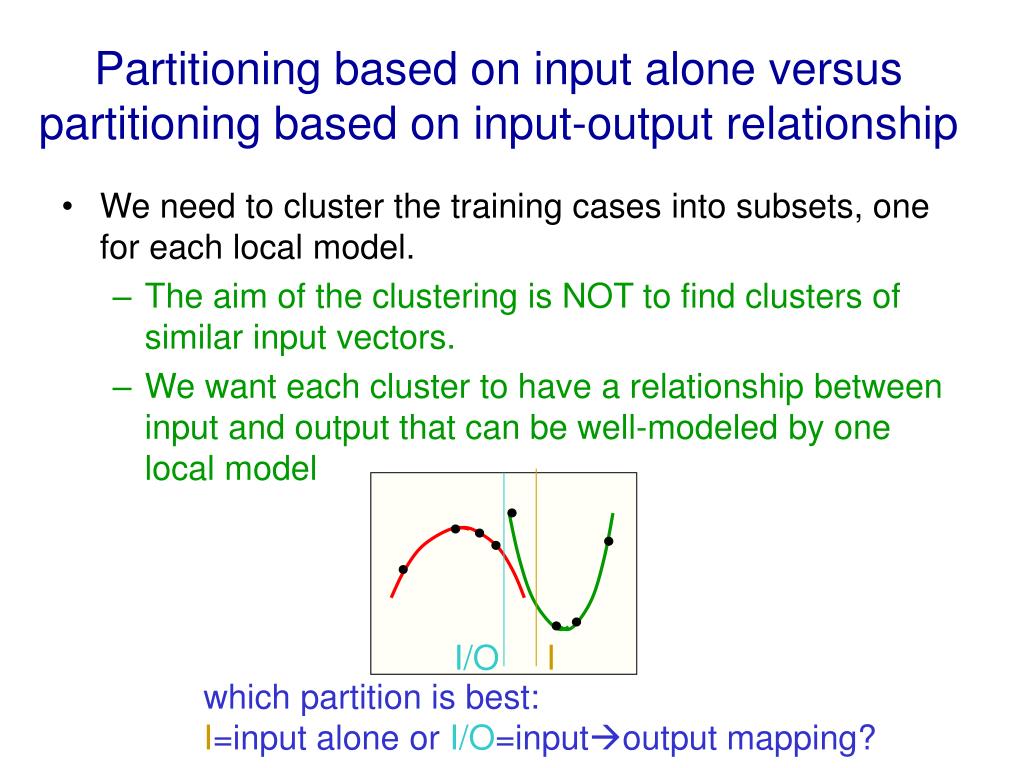 Partitioning based on input alone versus partitioning based on input-output relationship

• We need to cluster the training cases into subsets, one for each local model.
– The aim of the clustering is NOT to find clusters of similar input vectors.
– We want each cluster to have a relationship between input and output that can be well-modeled by one local model

I/O I

which partition is best:
I=input alone or I/O=input→output mapping?